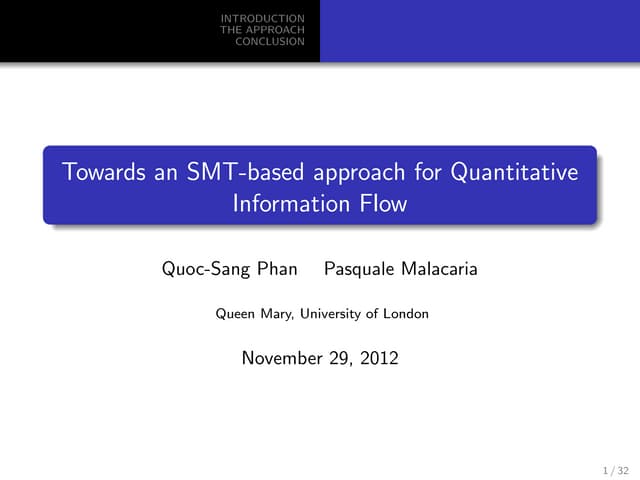 INTRODUCTION
THE APPROACH
CONCLUSION

Towards an SMT-based approach for Quantitative Information Flow

Quoc-Sang Phan Pasquale Malacaria

Queen Mary, University of London

November 29, 2012

1 / 32